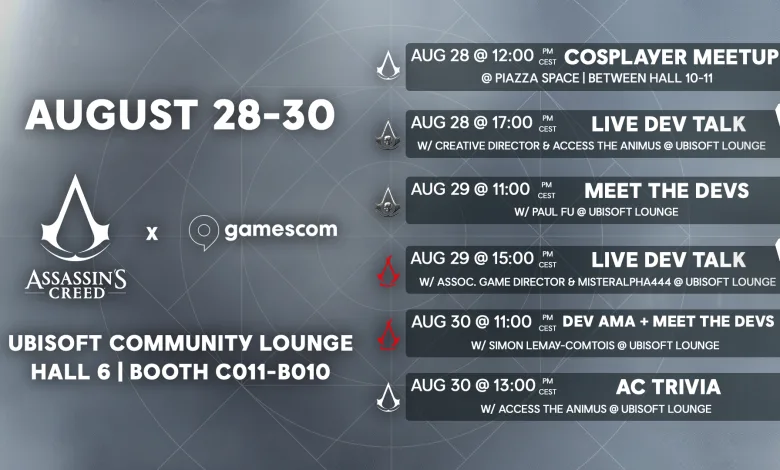 AUGUST 28-30

ASSASSIN'S CREED

x

gamescom

UBISOFT COMMUNITY LOUNGE
HALL 6 | BOOTH C011-B010

AUG 28 @ 12:00 PM CEST COSPLAYER MEETUP
@ PIAZZA SPACE | BETWEEN HALL 10-11

AUG 28 @ 17:00 PM CEST LIVE DEV TALK
W/ CREATIVE DIRECTOR & ACCESS THE ANIMUS @ UBISOFT LOUNGE

AUG 29 @ 11:00 PM CEST MEET THE DEVS
W/ PAUL FU @ UBISOFT LOUNGE

AUG 29 @ 15:00 PM CEST LIVE DEV TALK
W/ ASSOC. GAME DIRECTOR & MISTERALPHA444 @ UBISOFT LOUNGE

AUG 30 @ 11:00 PM CEST DEV AMA + MEET THE DEVS
W/ SIMON LEMAY-COMTOIS @ UBISOFT LOUNGE

AUG 30 @ 13:00 PM CEST AC TRIVIA
W/ ACCESS THE ANIMUS @ UBISOFT LOUNGE